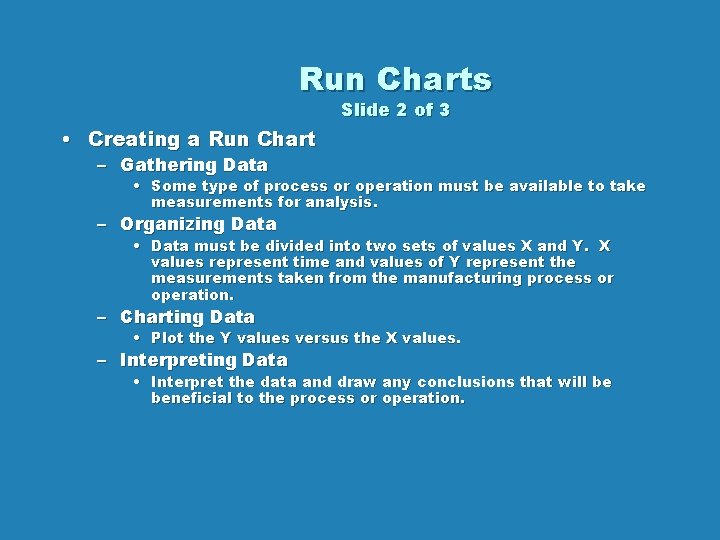 Run Charts
Slide 2 of 3

• Creating a Run Chart
– Gathering Data
• Some type of process or operation must be available to take measurements for analysis.
– Organizing Data
• Data must be divided into two sets of values X and Y. X values represent time and values of Y represent the measurements taken from the manufacturing process or operation.
– Charting Data
• Plot the Y values versus the X values.
– Interpreting Data
• Interpret the data and draw any conclusions that will be beneficial to the process or operation.